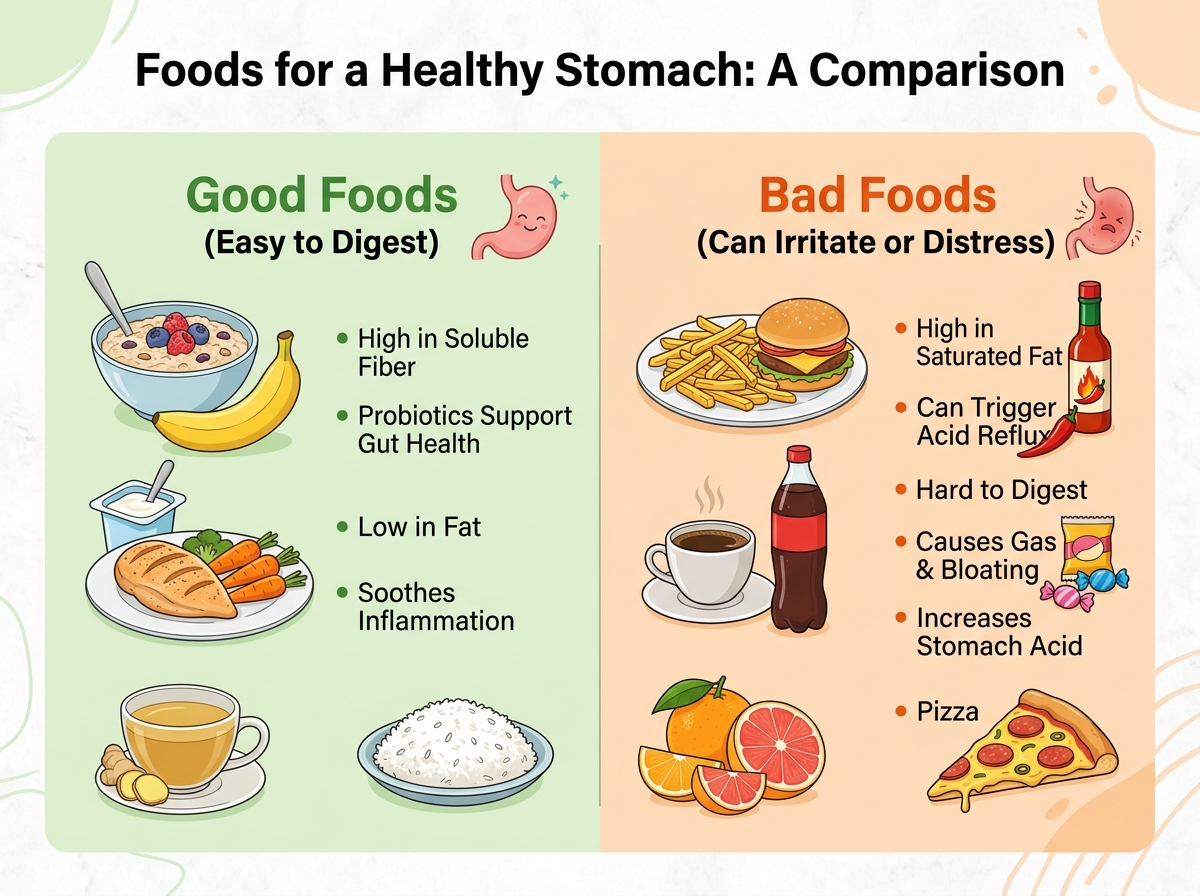 Foods for a Healthy Stomach: A Comparison

Good Foods
(Easy to Digest)

- High in Soluble Fiber
- Probiotics Support Gut Health
- Low in Fat
- Soothes Inflammation

Bad Foods
(Can Irritate or Distress)

- High in Saturated Fat
- Can Trigger Acid Reflux
- Hard to Digest
- Causes Gas & Bloating
- Increases Stomach Acid
- Pizza